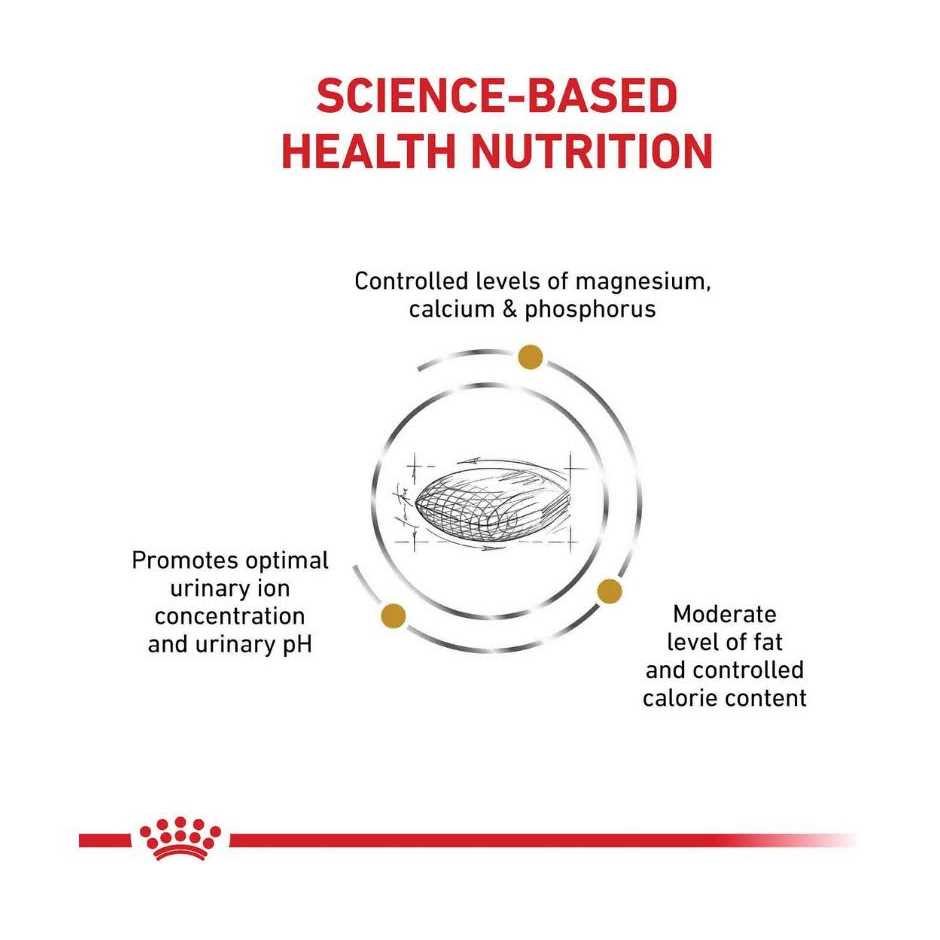 SCIENCE-BASED HEALTH NUTRITION

Controlled levels of magnesium, calcium & phosphorus

Promotes optimal urinary ion concentration and urinary pH

Moderate level of fat and controlled calorie content